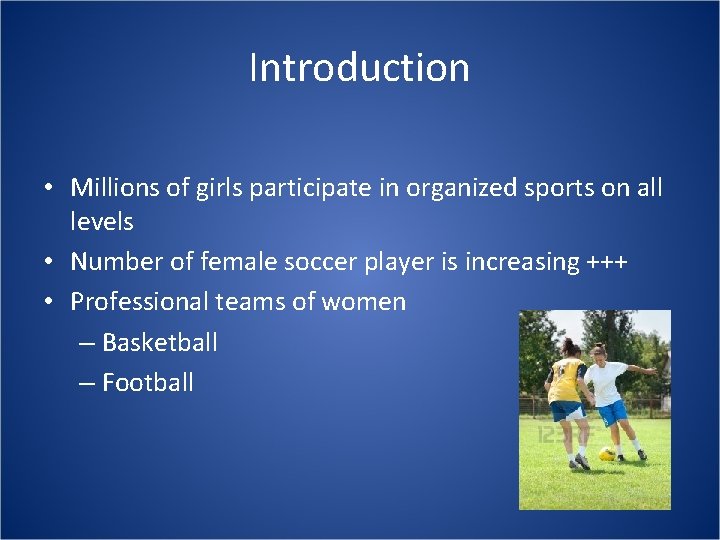 Introduction

• Millions of girls participate in organized sports on all levels
• Number of female soccer player is increasing +++
• Professional teams of women
– Basketball
– Football

123RF